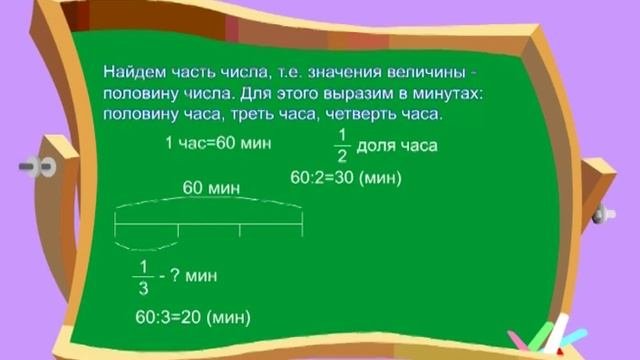 Найдем часть числа, т.е. значения величины - половину числа. Для этого выразим в минутах: половину часа, треть часа, четверть часа.

1 час=60 мин

$\frac{1}{2}$ доля часа

60:2=30 (мин)

60 мин

$\frac{1}{3}$ - ? мин

60:3=20 (мин)